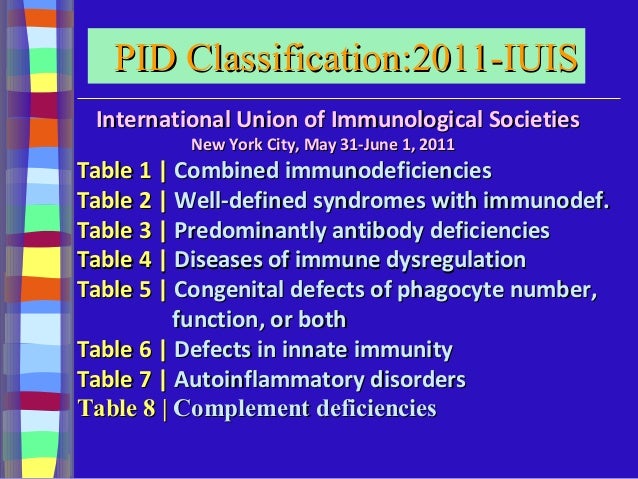 PID Classification:2011-IUIS

International Union of Immunological Societies
New York City, May 31-June 1, 2011

Table 1 | Combined immunodeficiencies
Table 2 | Well-defined syndromes with immunodef.
Table 3 | Predominantly antibody deficiencies
Table 4 | Diseases of immune dysregulation
Table 5 | Congenital defects of phagocyte number, function, or both
Table 6 | Defects in innate immunity
Table 7 | Autoinflammatory disorders
Table 8 | Complement deficiencies